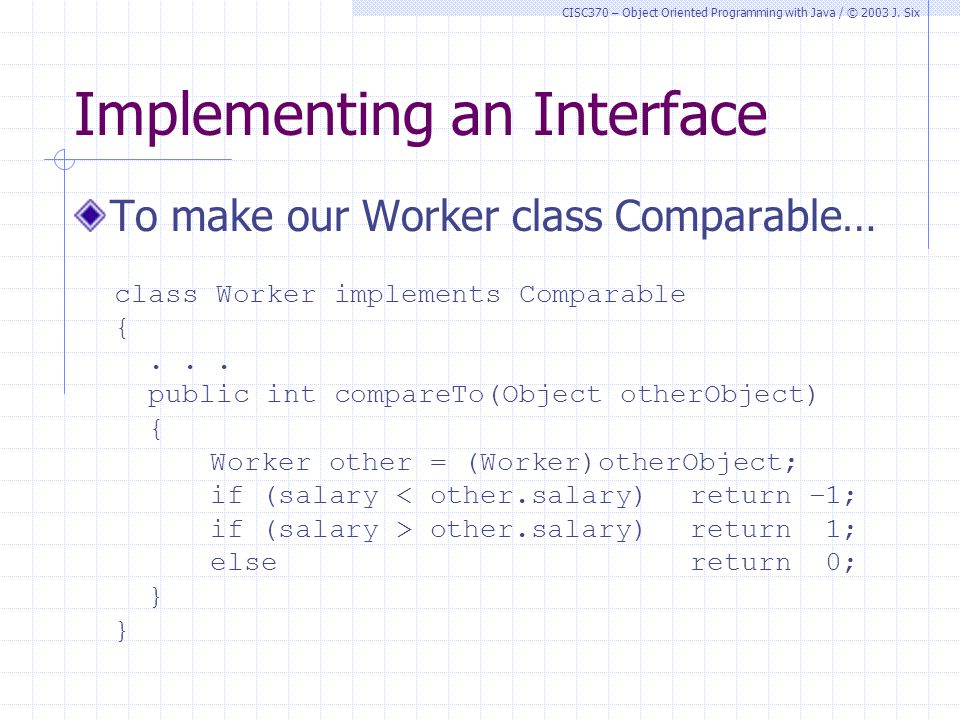 CISC370 – Object Oriented Programming with Java / © 2003 J. Six

Implementing an Interface

To make our Worker class Comparable…

class Worker implements Comparable
{
  . . .
  public int compareTo(Object otherObject)
  {
      Worker other = (Worker)otherObject;
      if (salary < other.salary)  return -1;
      if (salary > other.salary)  return  1;
      else                        return  0;
  }
}